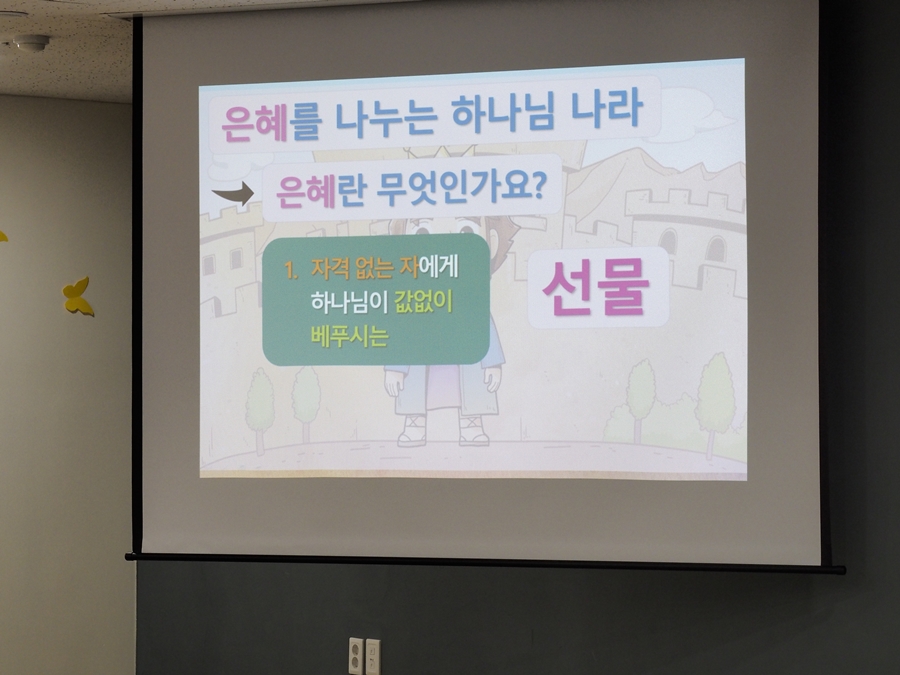 은혜를 나누는 하나님 나라

은혜란 무엇인가요?

1. 자격 없는 자에게 하나님이 값없이 베푸시는

선물